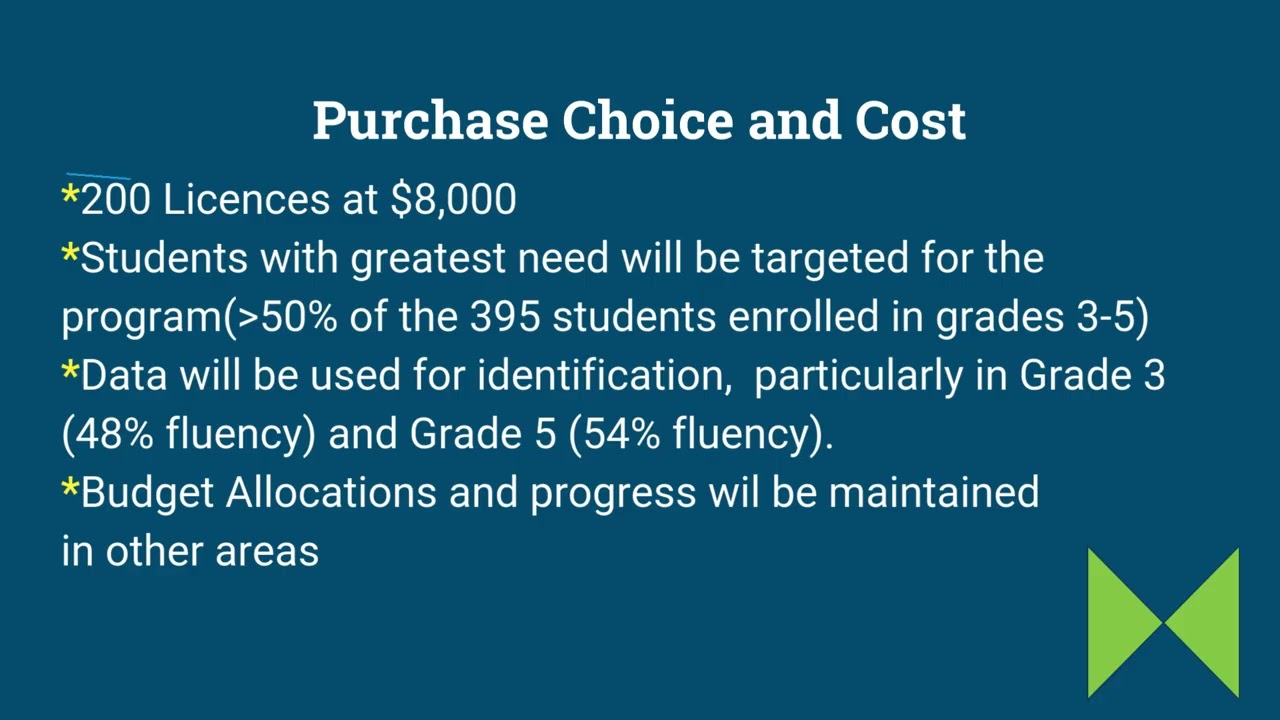 Purchase Choice and Cost

*200 Licences at \$8,000
*Students with greatest need will be targeted for the program(>50% of the 395 students enrolled in grades 3-5)
*Data will be used for identification, particularly in Grade 3 (48% fluency) and Grade 5 (54% fluency).
*Budget Allocations and progress wil be maintained in other areas